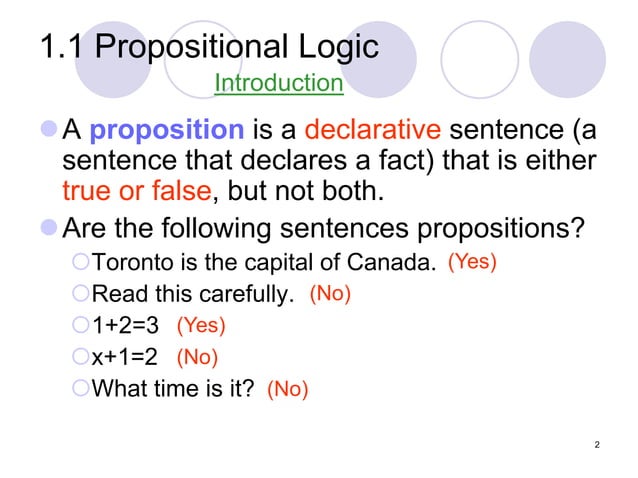 1.1 Propositional Logic

Introduction

A proposition is a declarative sentence (a sentence that declares a fact) that is either true or false, but not both.

Are the following sentences propositions?

Toronto is the capital of Canada. (Yes)

Read this carefully. (No)

$1+2=3$ (Yes)

$x+1=2$ (No)

What time is it? (No)

2